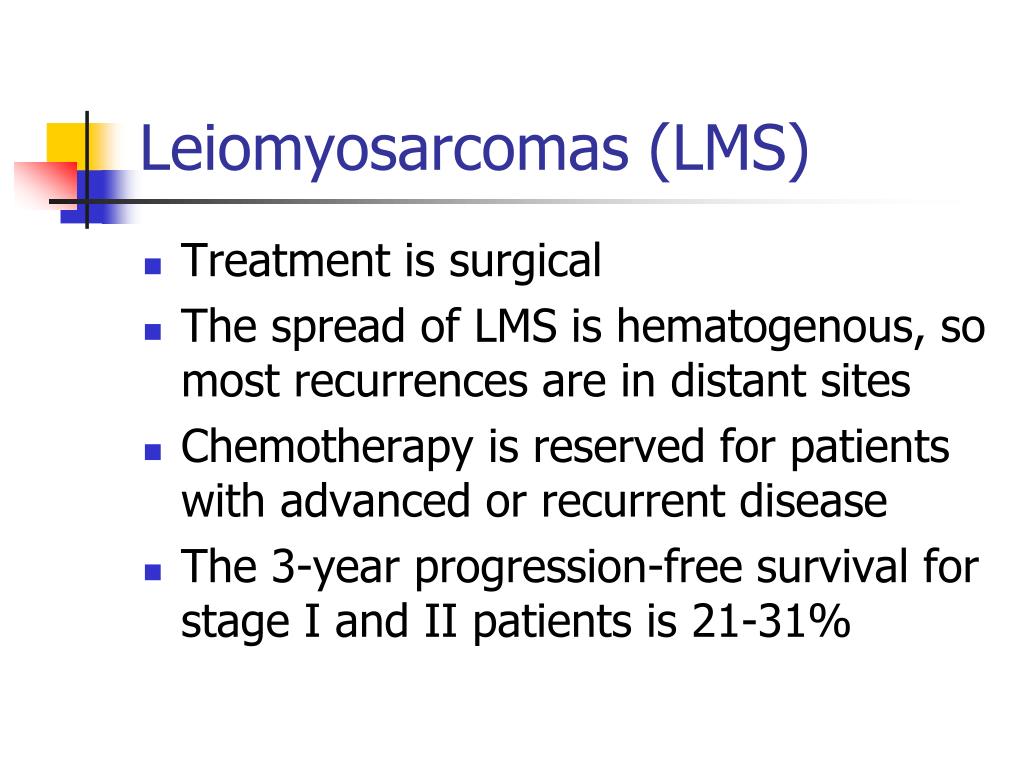 Leiomyosarcomas (LMS)

- Treatment is surgical
- The spread of LMS is hematogenous, so most recurrences are in distant sites
- Chemotherapy is reserved for patients with advanced or recurrent disease
- The 3-year progression-free survival for stage I and II patients is 21-31%